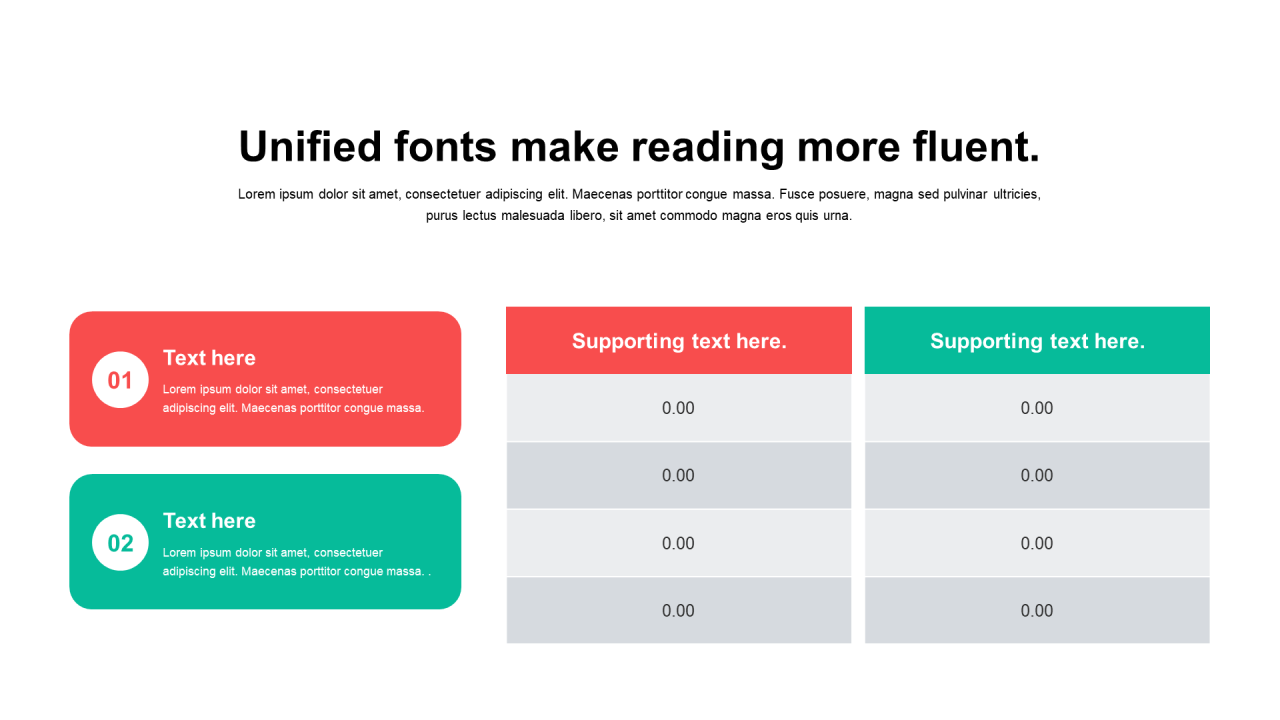 Unified fonts make reading more fluent.

Lorem ipsum dolor sit amet, consectetuer adipiscing elit. Maecenas porttitor congue massa. Fusce posuere, magna sed pulvinar ultricies, purus lectus malesuada libero, sit amet commodo magna eros quis urna.

01

Text here

Lorem ipsum dolor sit amet, consectetuer adipiscing elit. Maecenas porttitor congue massa.

02

Text here

Lorem ipsum dolor sit amet, consectetuer adipiscing elit. Maecenas porttitor congue massa. .

| Supporting text here. | Supporting text here. |
|---|---|
| 0.00 | 0.00 |
| 0.00 | 0.00 |
| 0.00 | 0.00 |
| 0.00 | 0.00 |